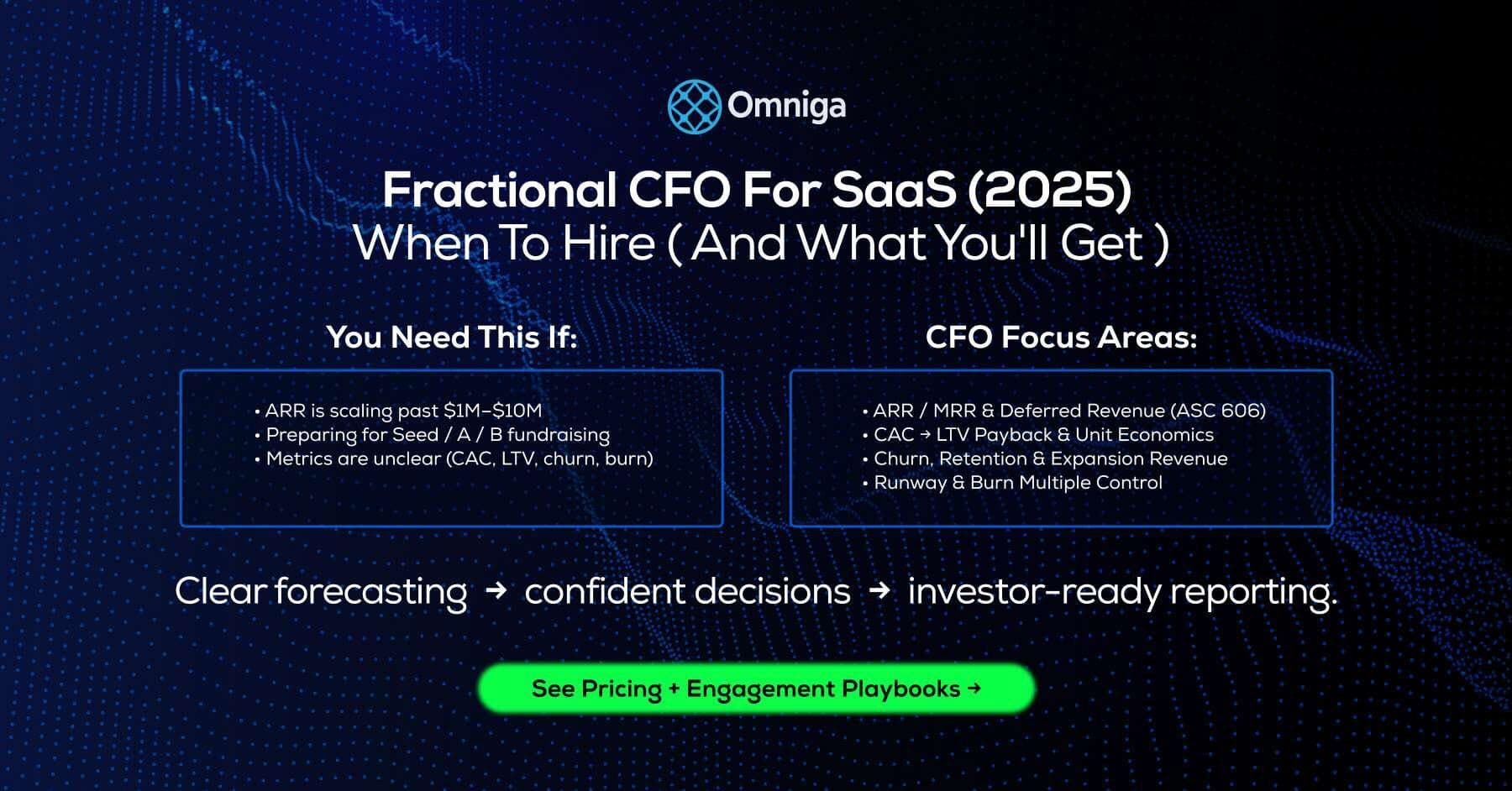 Omniga

Fractional CFO For SaaS (2025)
When To Hire ( And What You'll Get )

You Need This If:

• ARR is scaling past \$1M–\$10M
• Preparing for Seed / A / B fundraising
• Metrics are unclear (CAC, LTV, churn, burn)

CFO Focus Areas:

• ARR / MRR & Deferred Revenue (ASC 606)
• CAC → LTV Payback & Unit Economics
• Churn, Retention & Expansion Revenue
• Runway & Burn Multiple Control

Clear forecasting → confident decisions → investor-ready reporting.

See Pricing + Engagement Playbooks →